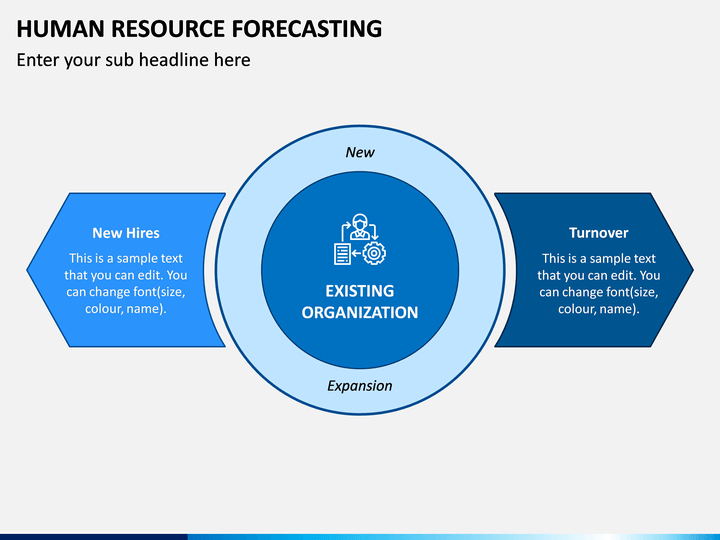 HUMAN RESOURCE FORECASTING

Enter your sub headline here

New Hires

This is a sample text that you can edit. You can change font(size, colour, name).

New

EXISTING ORGANIZATION

Expansion

Turnover

This is a sample text that you can edit. You can change font(size, colour, name).